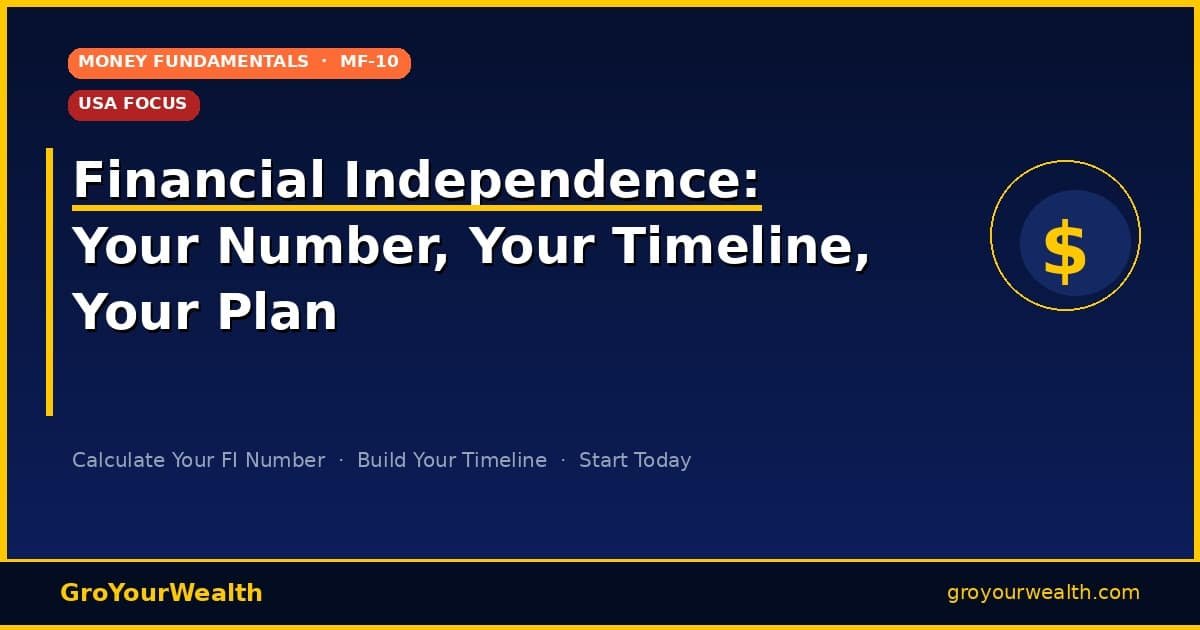 MONEY FUNDAMENTALS · MF-10

USA FOCUS

Financial Independence: Your Number, Your Timeline, Your Plan

$

Calculate Your FI Number · Build Your Timeline · Start Today

GroYourWealth

groyourwealth.com